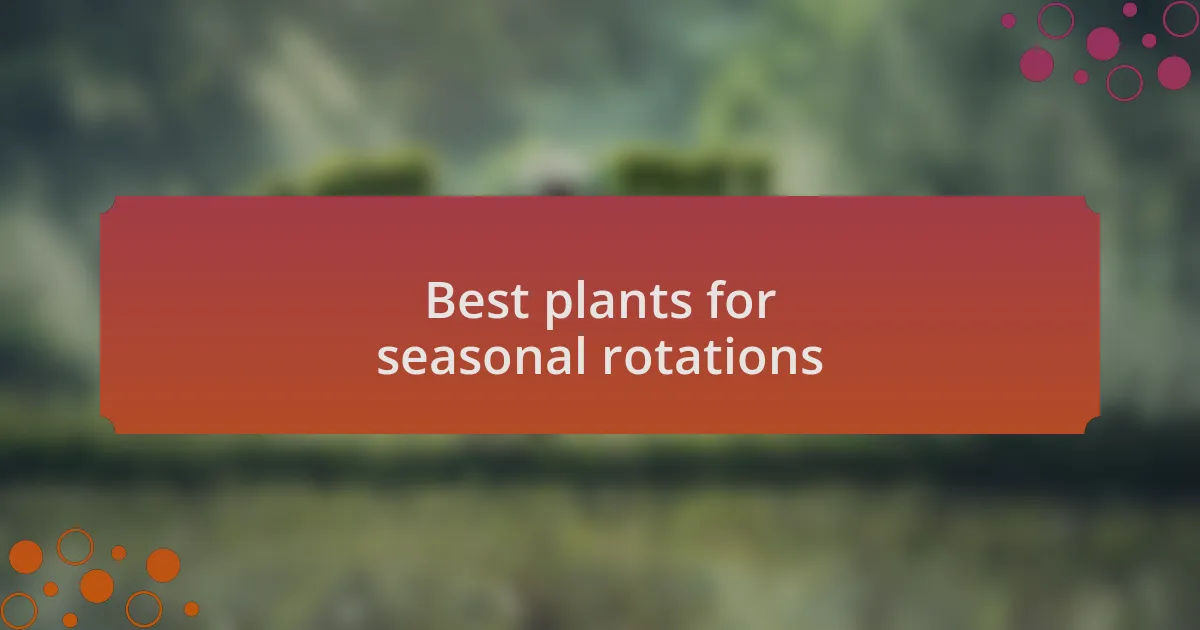 Best plants for seasonal rotations